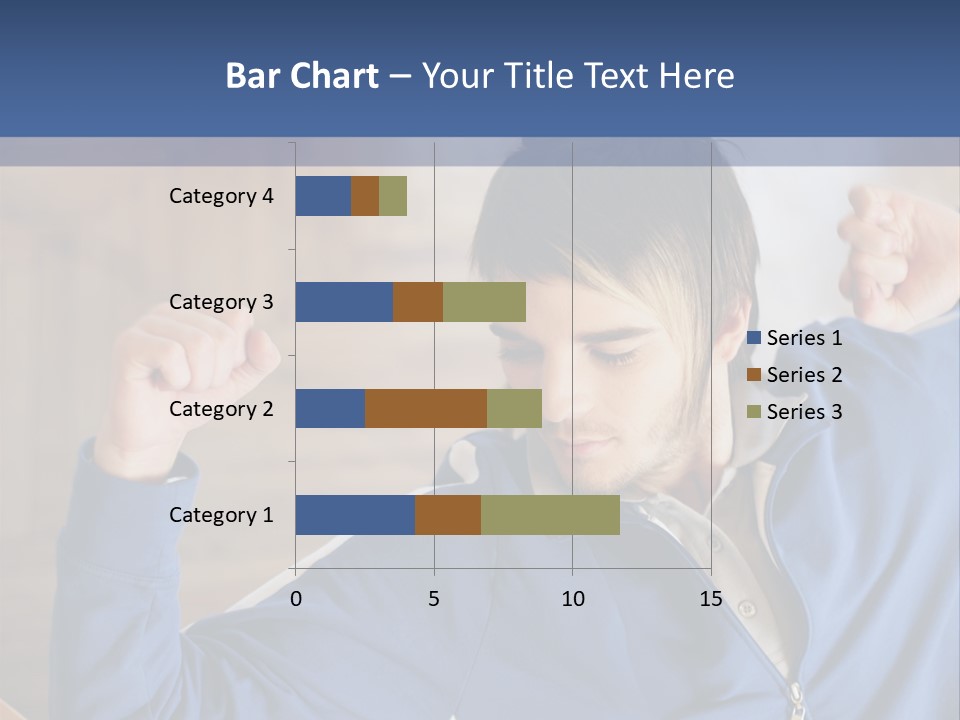 Bar Chart – Your Title Text Here

Category 4
Category 3
Category 2
Category 1

0
5
10
15

Series 1
Series 2
Series 3